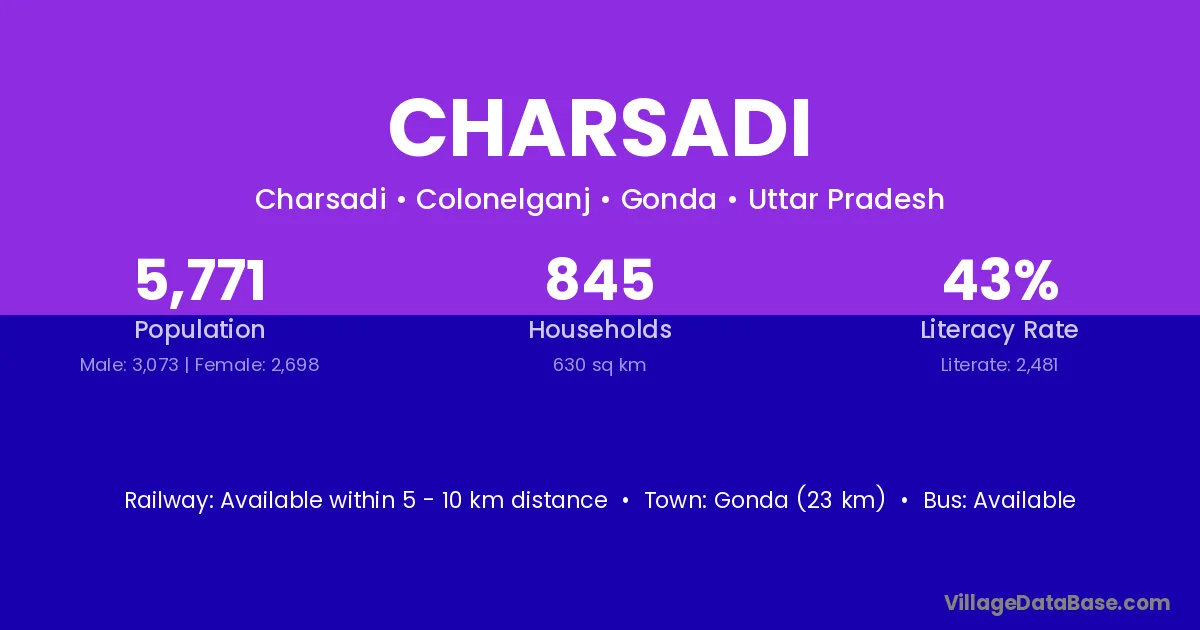 CHARSADI

Charsadi • Colonelganj • Gonda • Uttar Pradesh

5,771
Population
Male: 3,073 | Female: 2,698

845
Households
630 sq km

43%
Literacy Rate
Literate: 2,481

Railway: Available within 5 - 10 km distance • Town: Gonda (23 km) • Bus: Available

VillageDataBase.com